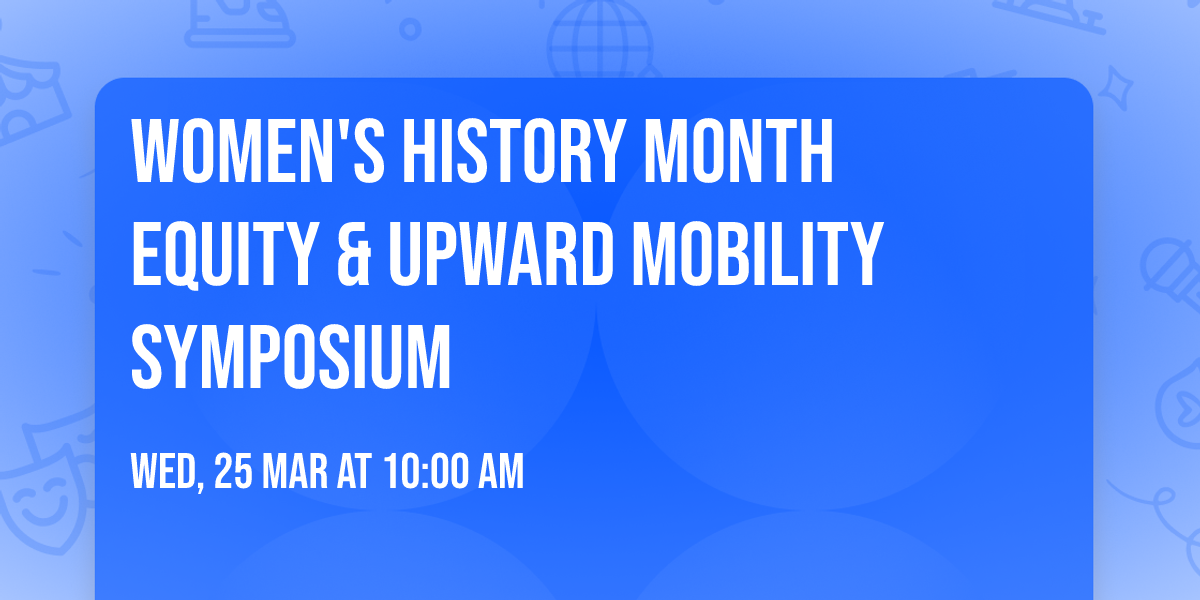 WOMEN'S HISTORY MONTH EQUITY & UPWARD MOBILITY SYMPOSIUM

WED, 25 MAR AT 10:00 AM